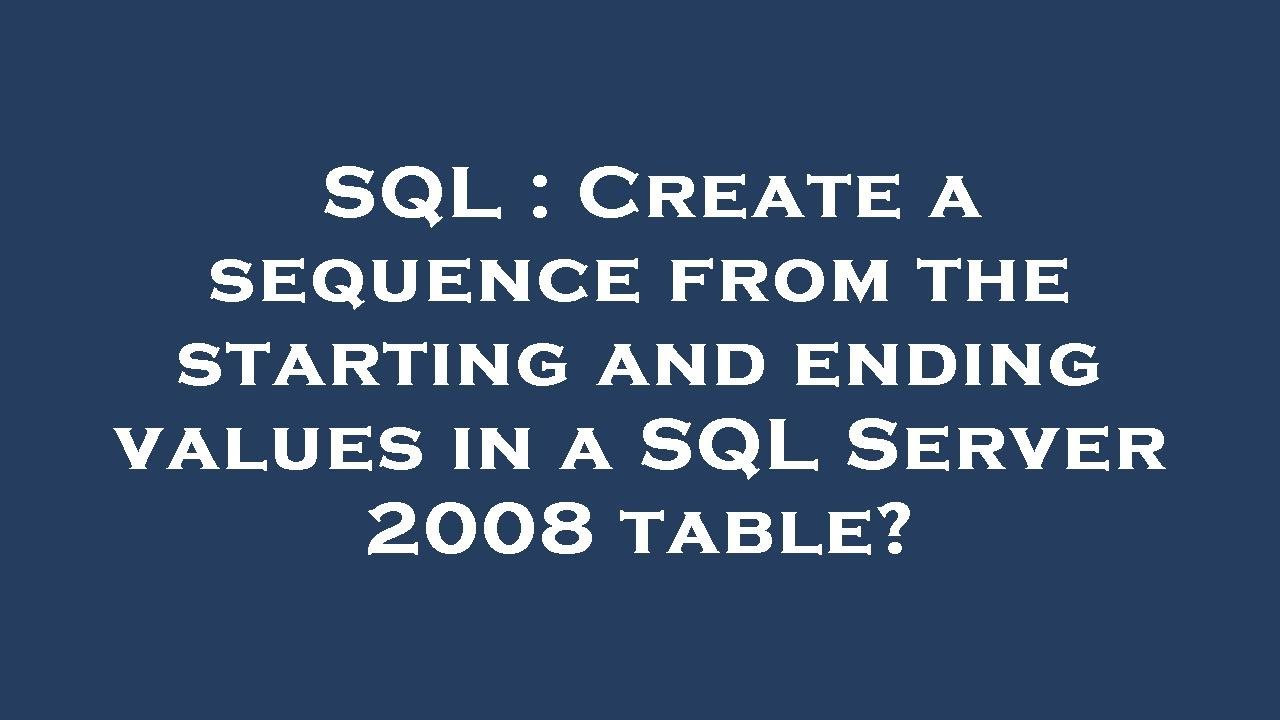 SQL : Create a sequence from the starting and ending values in a SQL Server 2008 table?